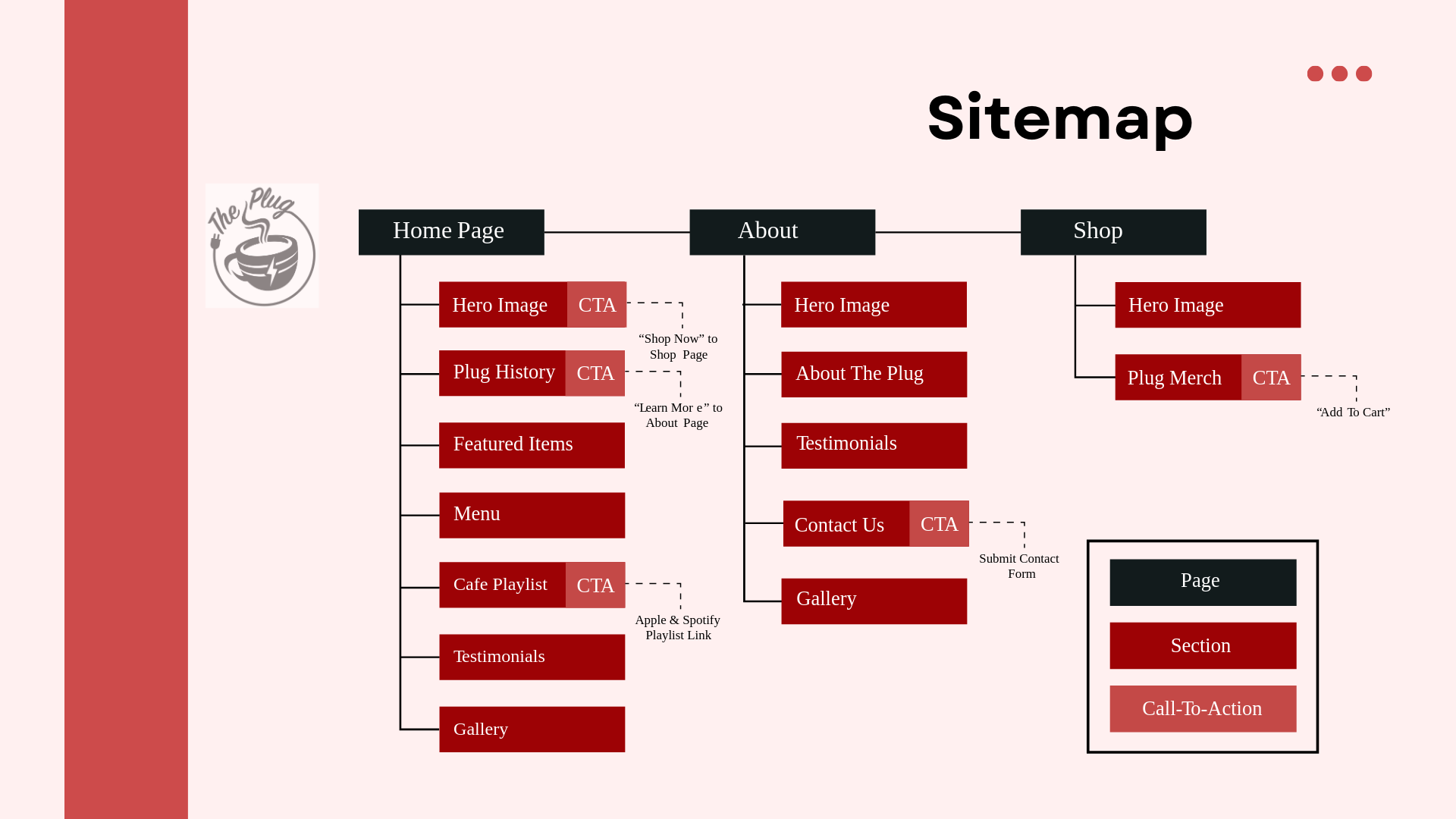 Sitemap

The Plug

Home Page

Hero Image CTA
“Shop Now” to Shop Page

Plug History CTA
“Learn Mor e” to About Page

Featured Items

Menu

Cafe Playlist CTA
Apple & Spotify Playlist Link

Testimonials

Gallery

About

Hero Image

About The Plug

Testimonials

Contact Us CTA
Submit Contact Form

Gallery

Shop

Hero Image

Plug Merch CTA
“Add To Cart”

Page

Section

Call-To-Action